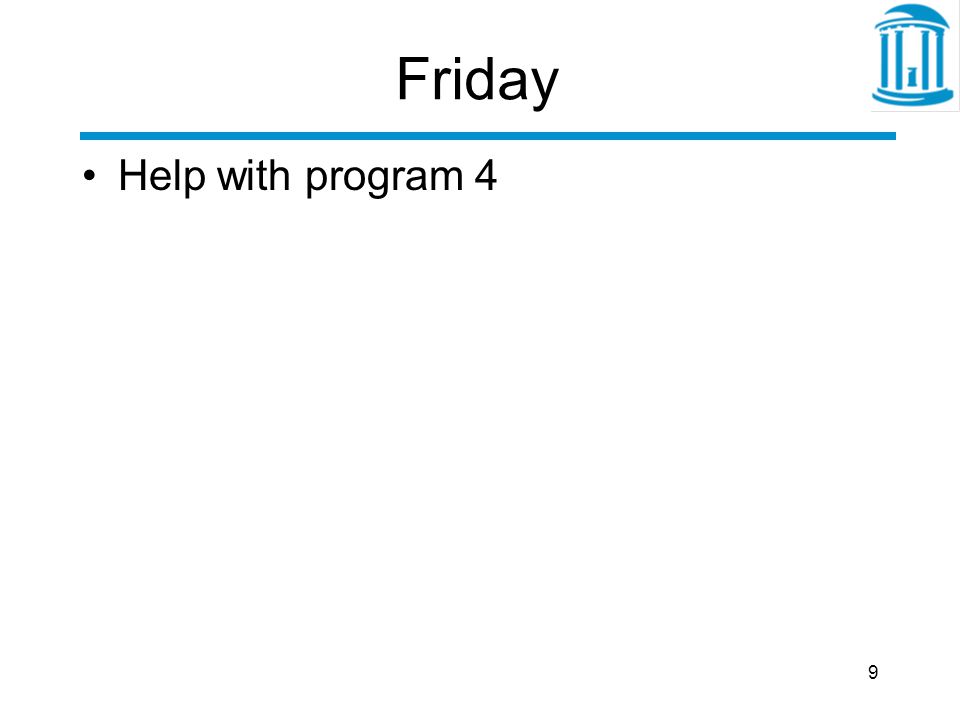 Friday

• Help with program 4

9